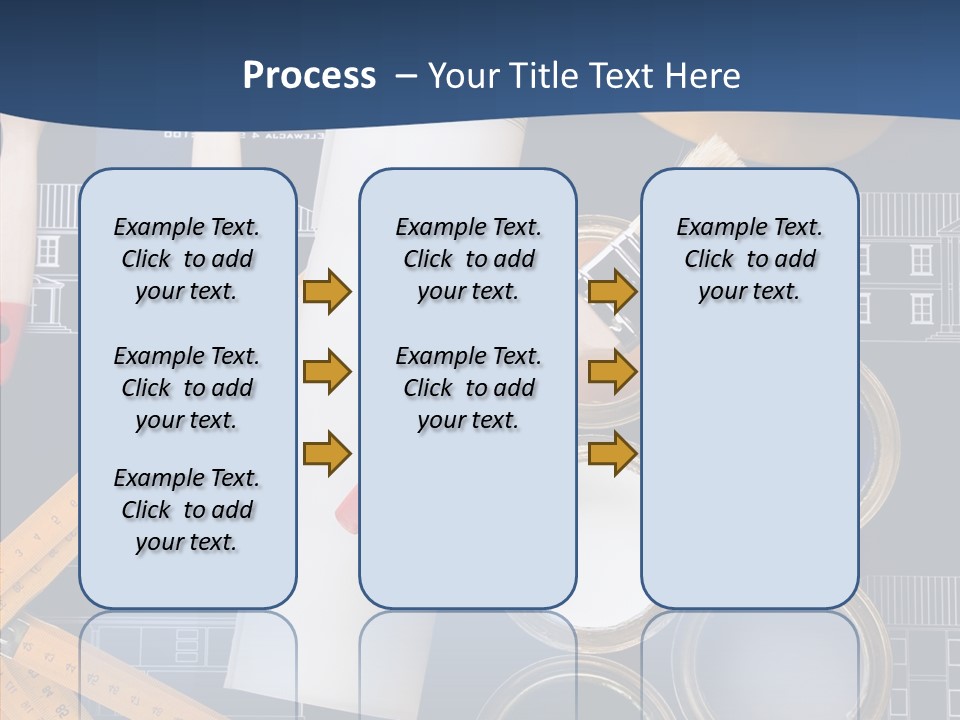 Process – Your Title Text Here

Example Text. Click to add your text.

Example Text. Click to add your text.

Example Text. Click to add your text.

Example Text. Click to add your text.

Example Text. Click to add your text.

Example Text. Click to add your text.